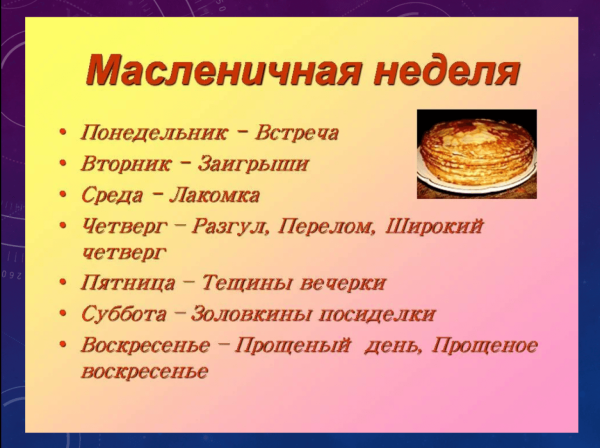 Масленичная неделя

• Понедельник – Встреча
• Вторник – Заигрыши
• Среда – Лакомка
• Четверг – Разгул, Перелом, Широкий четверг
• Пятница – Тещины вечерки
• Суббота – Золовкины посиделки
• Воскресенье – Прощеный день, Прощеное воскресенье